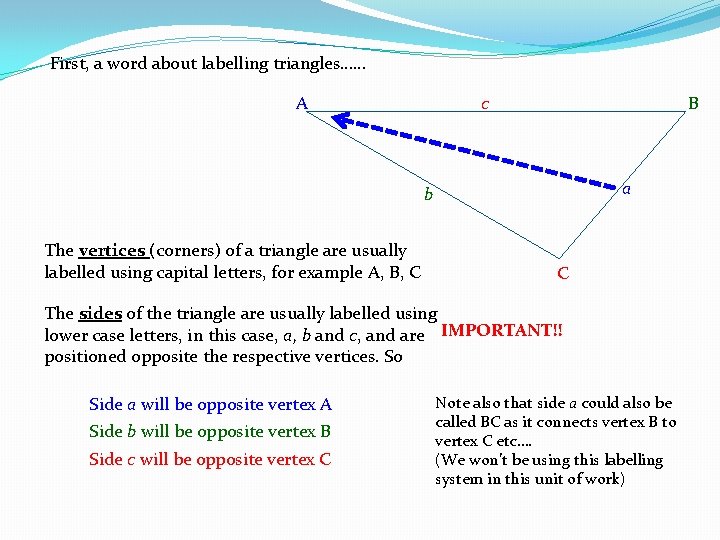 First, a word about labelling triangles……

A

c

B

b

a

C

The vertices (corners) of a triangle are usually labelled using capital letters, for example A, B, C

The sides of the triangle are usually labelled using lower case letters, in this case, $a$, $b$ and $c$, and are positioned opposite the respective vertices. So

IMPORTANT!!

Side $a$ will be opposite vertex A

Side $b$ will be opposite vertex B

Side $c$ will be opposite vertex C

Note also that side $a$ could also be called BC as it connects vertex B to vertex C etc….
(We won't be using this labelling system in this unit of work)